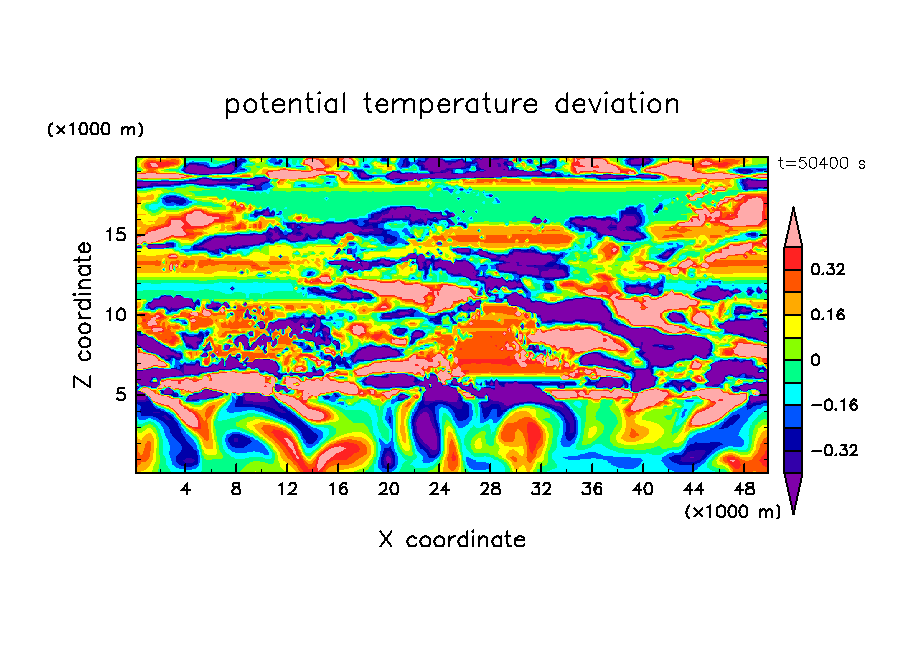 potential temperature deviation

(×1000 m)

t=50400 s

Z coordinate

15
10
5

0.32
0.16
0
−0.16
−0.32

4 8 12 16 20 24 28 32 36 40 44 48

(×1000 m)

X coordinate